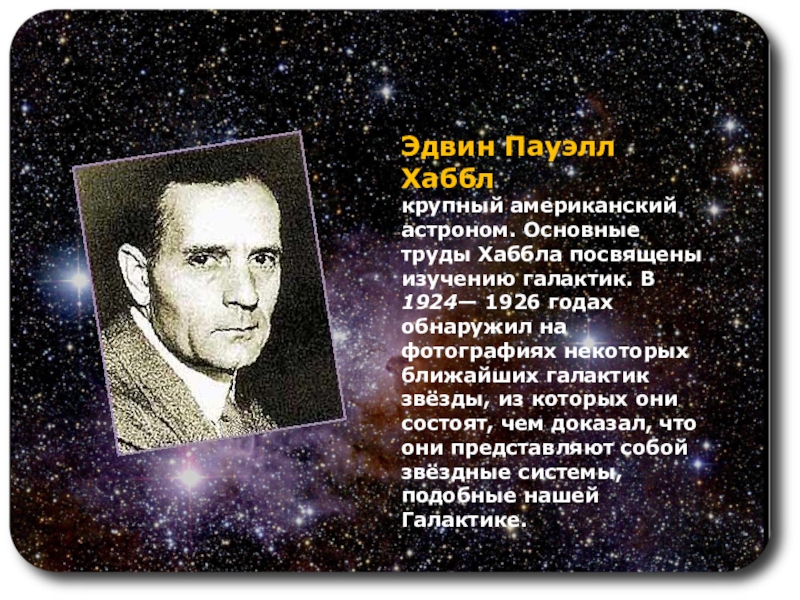 Эдвин Пауэлл Хаббл

крупный американский астроном. Основные труды Хаббла посвящены изучению галактик. В 1924— 1926 годах обнаружил на фотографиях некоторых ближайших галактик звёзды, из которых они состоят, чем доказал, что они представляют собой звёздные системы, подобные нашей Галактике.